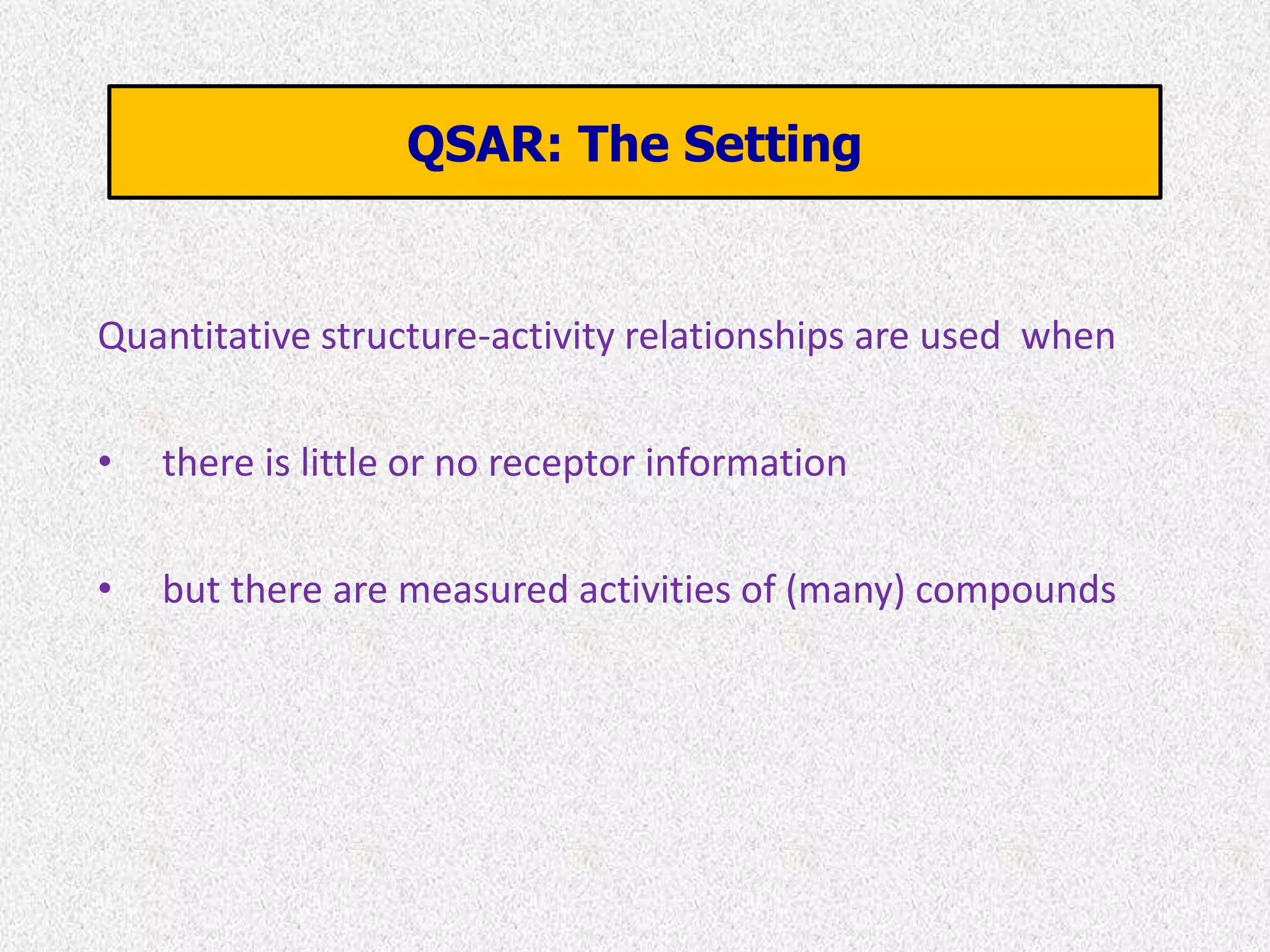 QSAR: The Setting

Quantitative structure-activity relationships are used when

• there is little or no receptor information

• but there are measured activities of (many) compounds